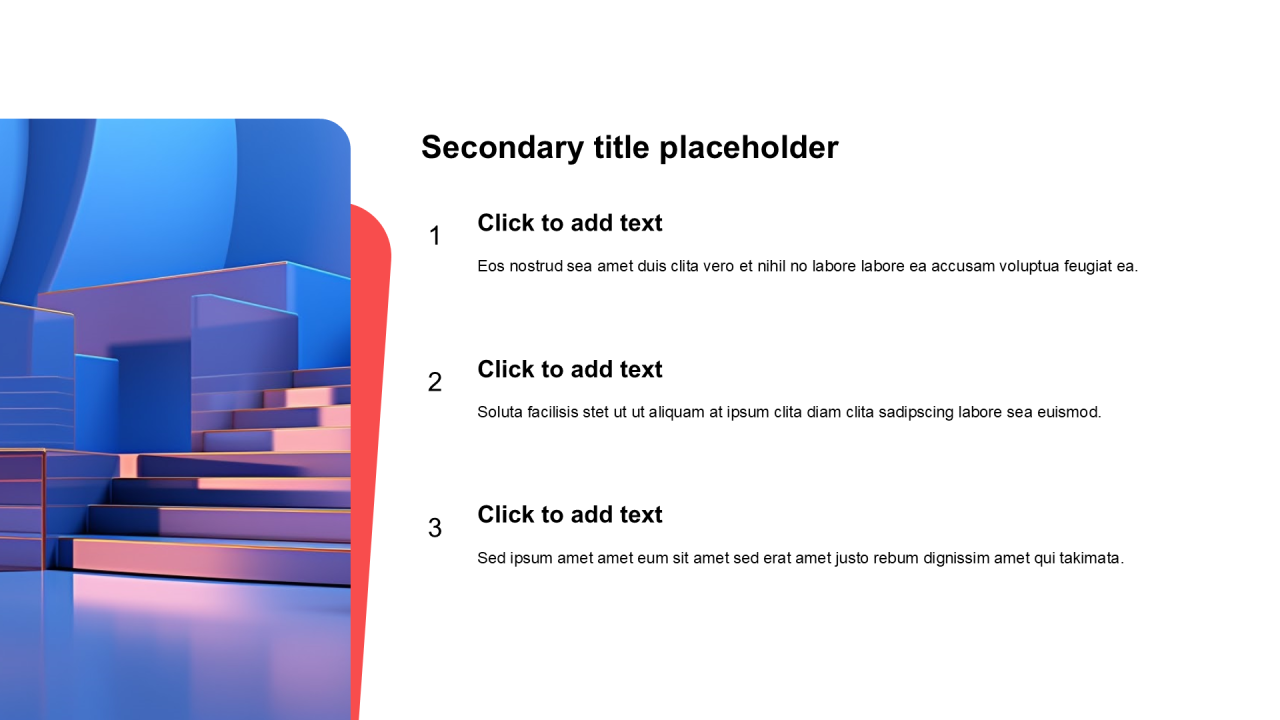 Secondary title placeholder

1

Click to add text

Eos nostrud sea amet duis clita vero et nihil no labore labore ea accusam voluptua feugiat ea.

2

Click to add text

Soluta facilisis stet ut ut aliquam at ipsum clita diam clita sadipscing labore sea euismod.

3

Click to add text

Sed ipsum amet amet eum sit amet sed erat amet justo rebum dignissim amet qui takimata.